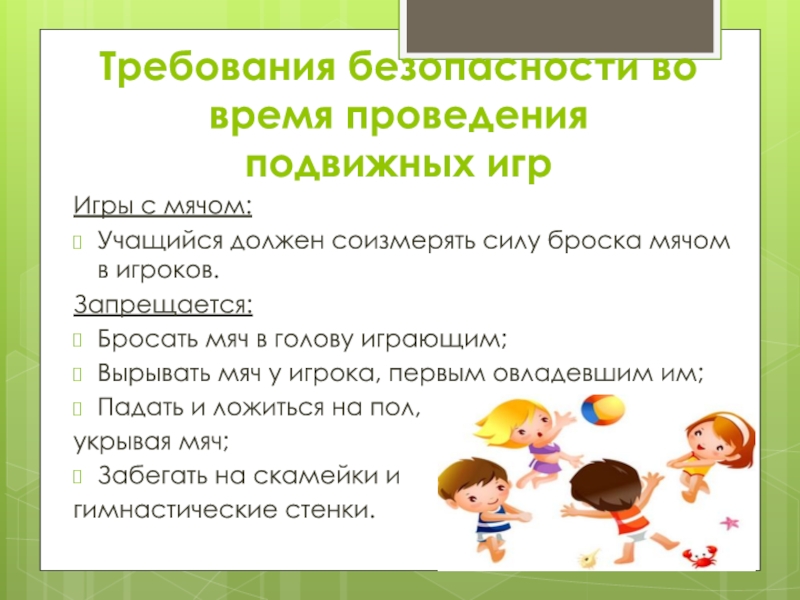 Требования безопасности во время проведения подвижных игр

Игры с мячом:

Учащийся должен соизмерять силу броска мячом в игроков.

Запрещается:

Бросать мяч в голову играющим;

Вырывать мяч у игрока, первым овладевшим им;

Падать и ложиться на пол, укрывая мяч;

Забегать на скамейки и гимнастические стенки.